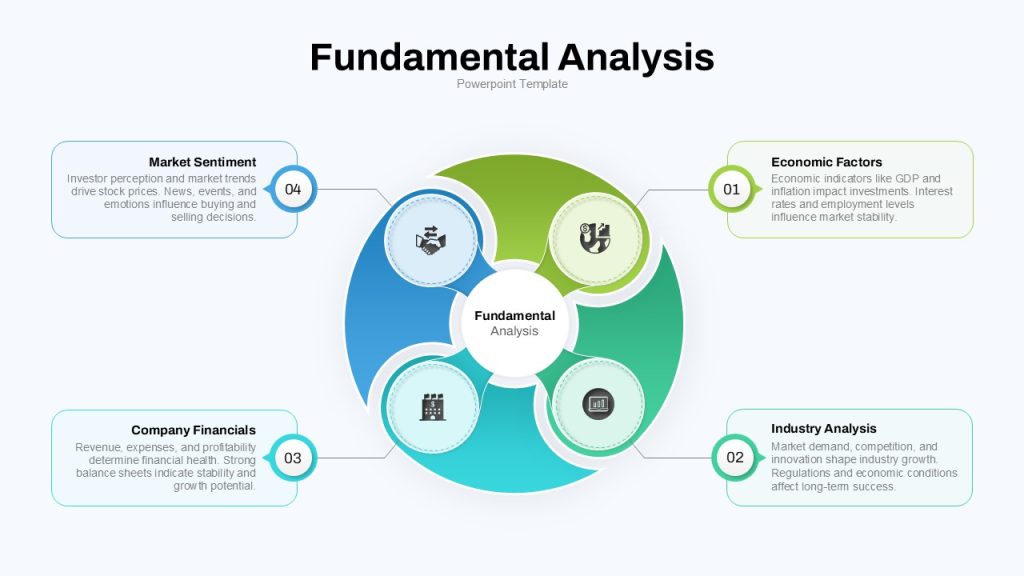 Fundamental Analysis
Powerpoint Template

Market Sentiment
Investor perception and market trends drive stock prices. News, events, and emotions influence buying and selling decisions.

04

Economic Factors
Economic indicators like GDP and inflation impact investments. Interest rates and employment levels influence market stability.

01

Fundamental
Analysis

Company Financials
Revenue, expenses, and profitability determine financial health. Strong balance sheets indicate stability and growth potential.

03

Industry Analysis
Market demand, competition, and innovation shape industry growth. Regulations and economic conditions affect long-term success.

02